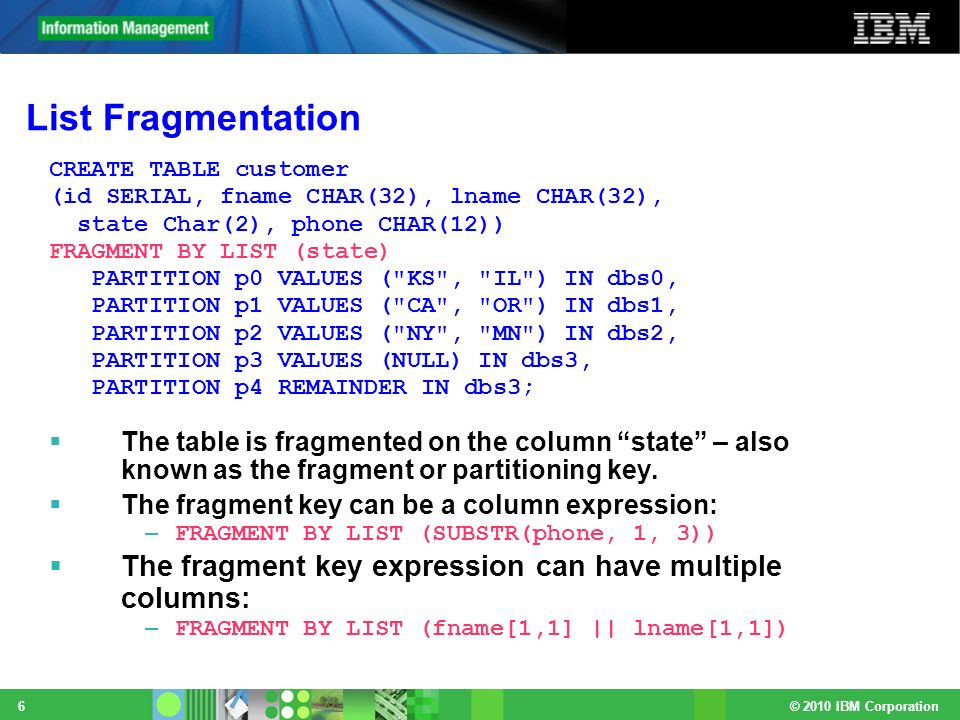 Information Management

IBM

List Fragmentation

CREATE TABLE customer
(id SERIAL, fname CHAR(32), lname CHAR(32),
  state Char(2), phone CHAR(12))
FRAGMENT BY LIST (state)
   PARTITION p0 VALUES ("KS", "IL") IN dbs0,
   PARTITION p1 VALUES ("CA", "OR") IN dbs1,
   PARTITION p2 VALUES ("NY", "MN") IN dbs2,
   PARTITION p3 VALUES (NULL) IN dbs3,
   PARTITION p4 REMAINDER IN dbs3;

▪ The table is fragmented on the column “state” – also known as the fragment or partitioning key.

▪ The fragment key can be a column expression:
– FRAGMENT BY LIST (SUBSTR(phone, 1, 3))

▪ The fragment key expression can have multiple columns:
– FRAGMENT BY LIST (fname[1,1] || lname[1,1])

6

© 2010 IBM Corporation